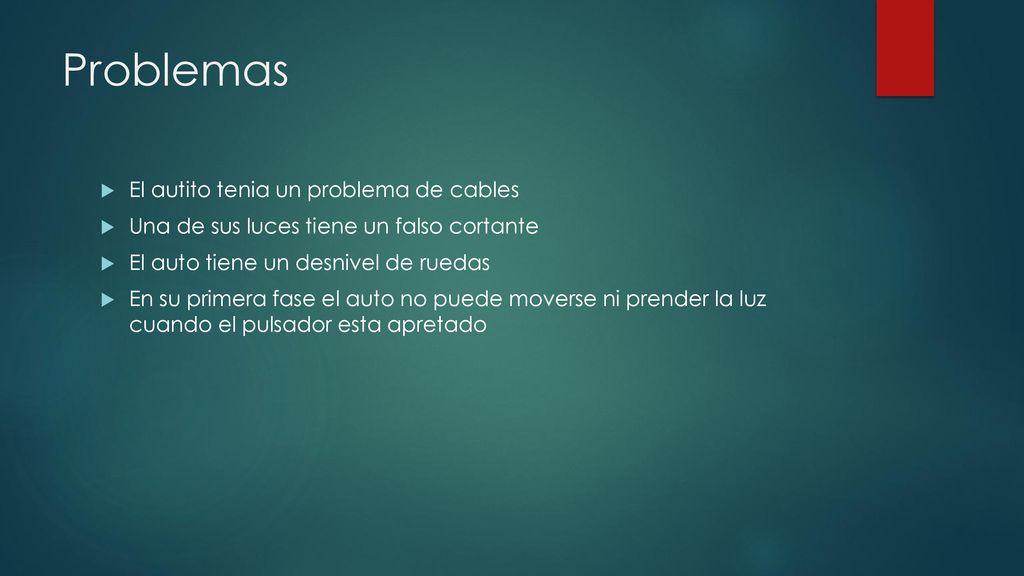 Problemas

El autito tenia un problema de cables

Una de sus luces tiene un falso cortante

El auto tiene un desnivel de ruedas

En su primera fase el auto no puede moverse ni prender la luz cuando el pulsador esta apretado